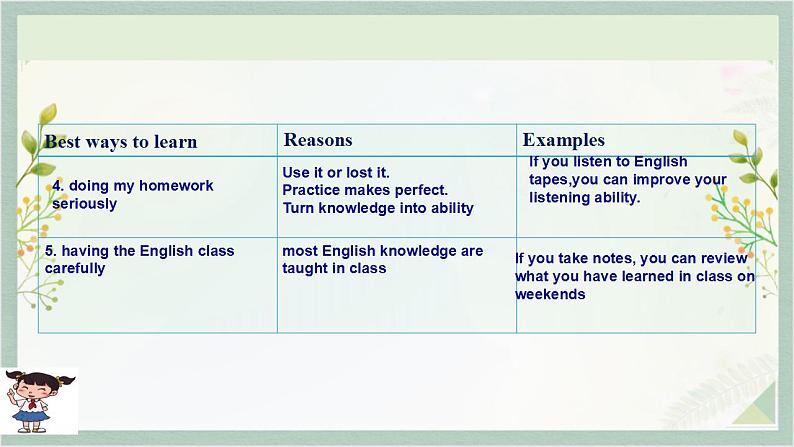 | Best ways to learn | Reasons | Examples |
|---|---|---|
| 4. doing my homework seriously | Use it or lost it. Practice makes perfect. Turn knowledge into ability | If you listen to English tapes,you can improve your listening ability. |
| 5. having the English class carefully | most English knowledge are taught in class | If you take notes, you can review what you have learned in class on weekends |